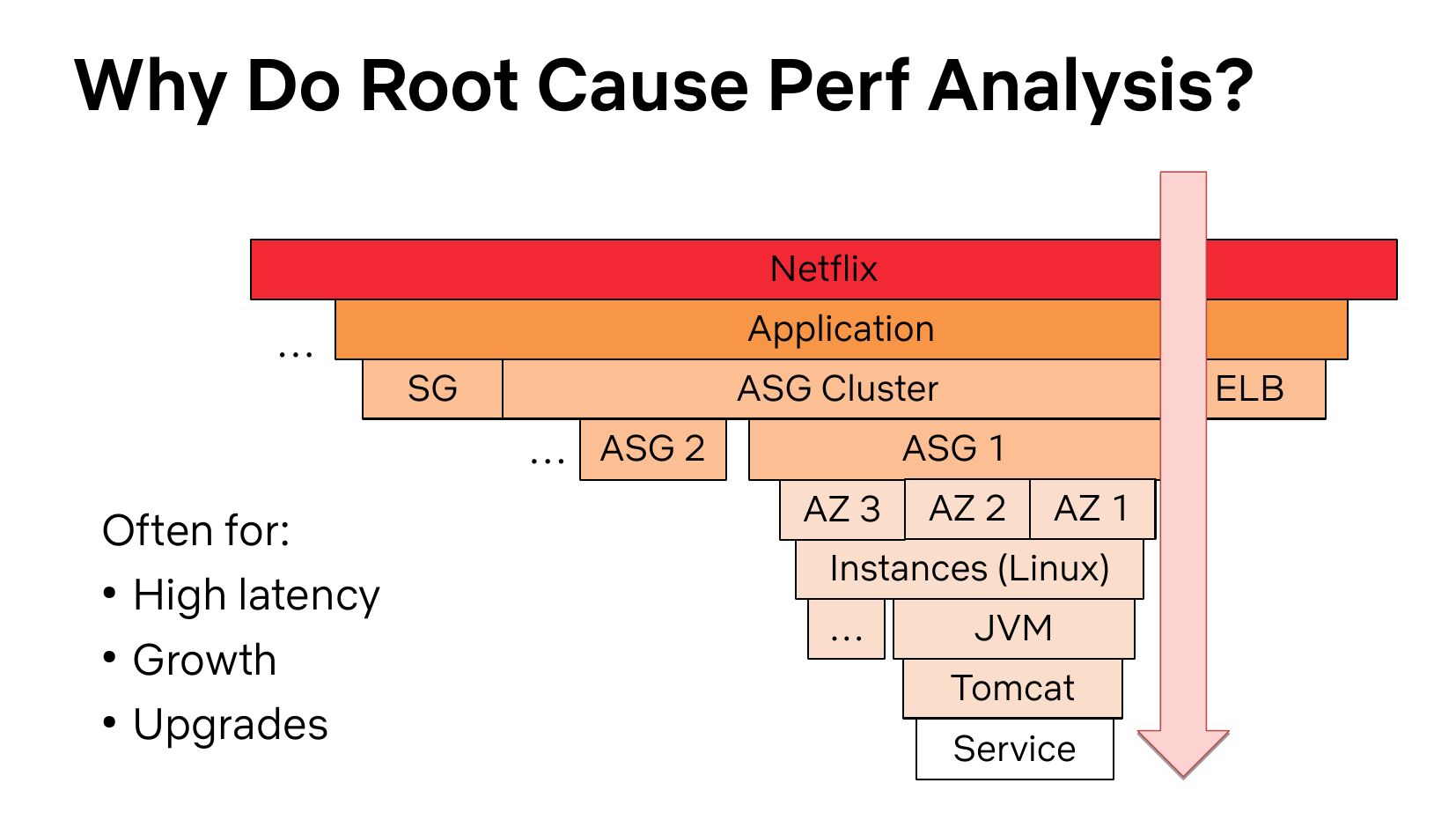 Why Do Root Cause Perf Analysis?

Netflix
…
Application
SG
ASG Cluster
ELB
…
ASG 2
ASG 1
AZ 3
AZ 2
AZ 1
Instances (Linux)
…
JVM
Tomcat
Service

Often for:
• High latency
• Growth
• Upgrades